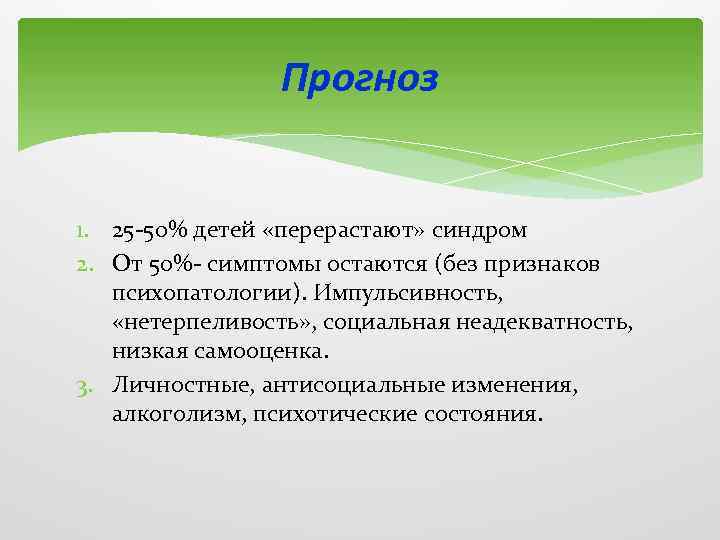 Прогноз

1. 25-50% детей «перерастают» синдром
2. От 50%- симптомы остаются (без признаков психопатологии). Импульсивность, «нетерпеливость», социальная неадекватность, низкая самооценка.
3. Личностные, антисоциальные изменения, алкоголизм, психотические состояния.